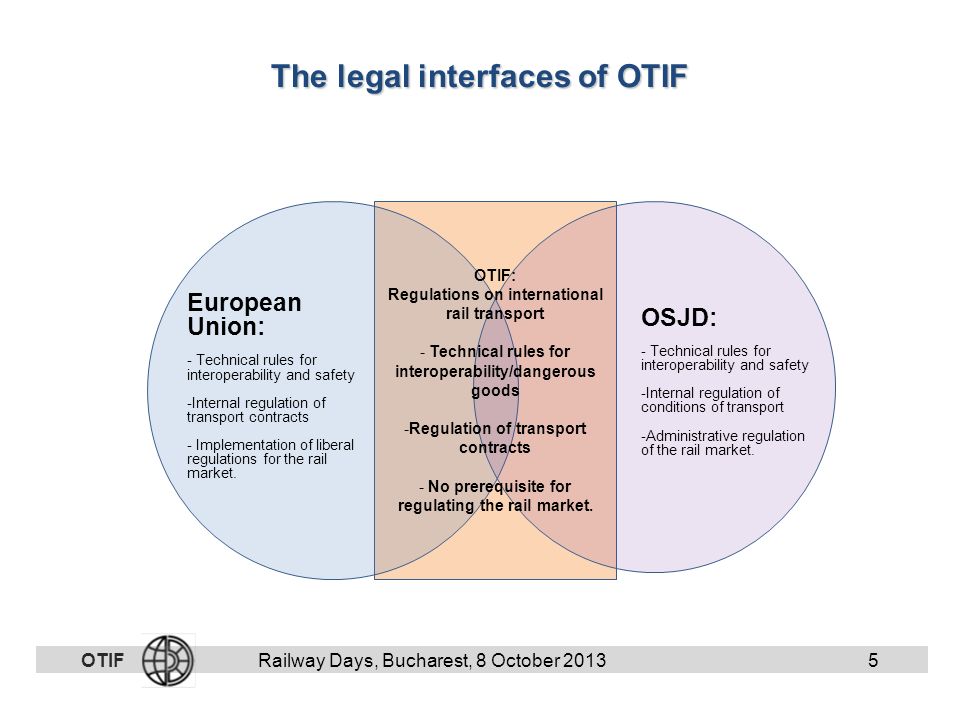 The legal interfaces of OTIF

European Union:

- Technical rules for interoperability and safety

-Internal regulation of transport contracts

- Implementation of liberal regulations for the rail market.

OTIF:
Regulations on international rail transport

- Technical rules for interoperability/dangerous goods

-Regulation of transport contracts

- No prerequisite for regulating the rail market.

OSJD:

- Technical rules for interoperability and safety

-Internal regulation of conditions of transport

-Administrative regulation of the rail market.

OTIF Railway Days, Bucharest, 8 October 2013 5